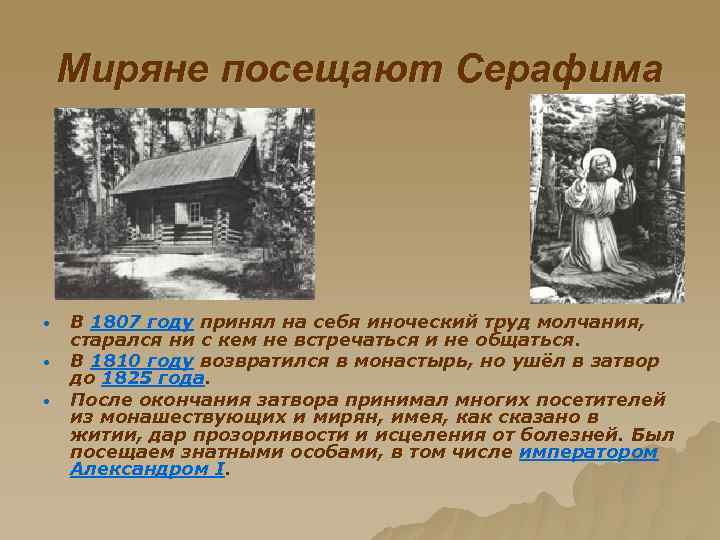 Миряне посещают Серафима

• В 1807 году принял на себя иноческий труд молчания, старался ни с кем не встречаться и не общаться.
• В 1810 году возвратился в монастырь, но ушёл в затвор до 1825 года.
• После окончания затвора принимал многих посетителей из монашествующих и мирян, имея, как сказано в житии, дар прозорливости и исцеления от болезней. Был посещаем знатными особами, в том числе императором Александром I.